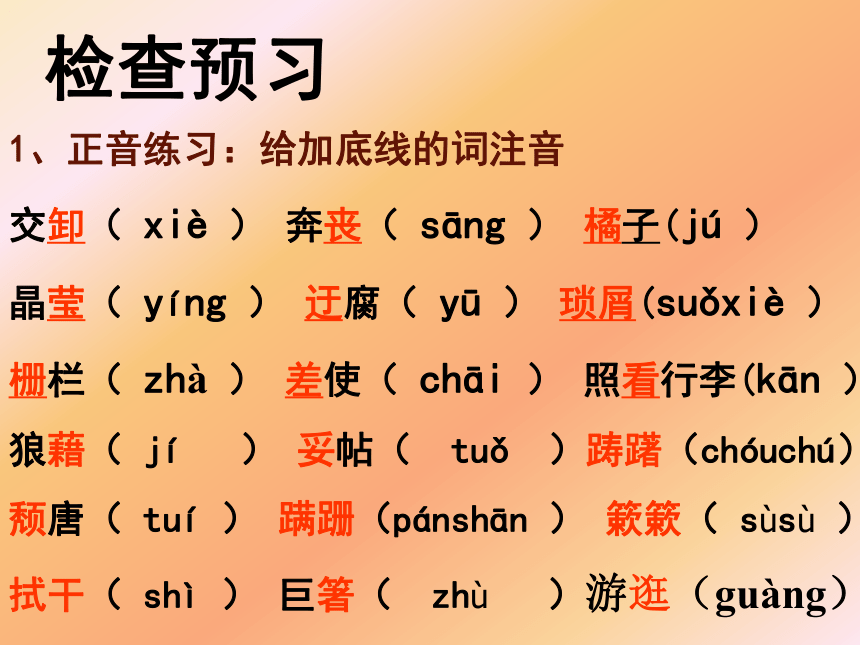 检查预习

1、正音练习：给加底线的词注音

交卸（ xiè ） 奔丧（ sāng ） 橘子(jú )

晶莹（ yíng ） 迂腐（ yū ） 琐屑(suǒxiè )

栅栏（ zhà ） 差使（ chāi ） 照看行李(kān )

狼藉（ jí ） 妥帖（ tuǒ ）踌躇（chóuchú）

颓唐（ tuí ） 蹒跚（pánshān ） 簌簌（ sùsù ）

拭干（ shì ） 巨箸（ zhù ）游逛（guàng）